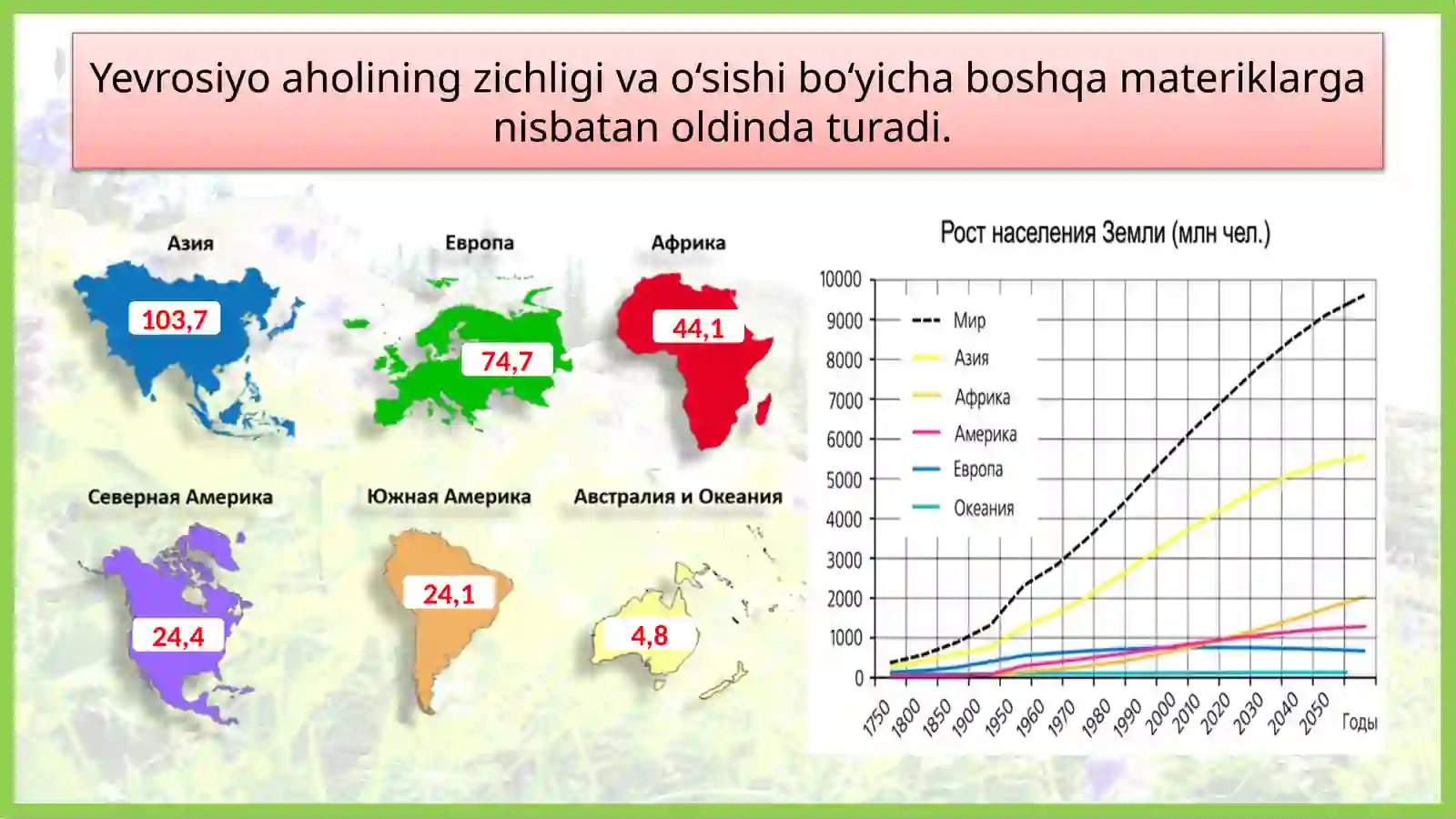 Yevrosiyo aholining zichligi va o‘sishi bo‘yicha boshqa materiklarga nisbatan oldinda turadi.

Азия
103,7

Европа
74,7

Африка
44,1

Северная Америка
24,4

Южная Америка
24,1

Австралия и Океания
4,8

Рост населения Земли (млн чел.)

10000
9000
8000
7000
6000
5000
4000
3000
2000
1000
0

Мир
Азия
Африка
Америка
Европа
Океания

1750 1800 1850 1900 1950 1960 1970 1980 1990 2000 2010 2020 2030 2040 2050 Годы